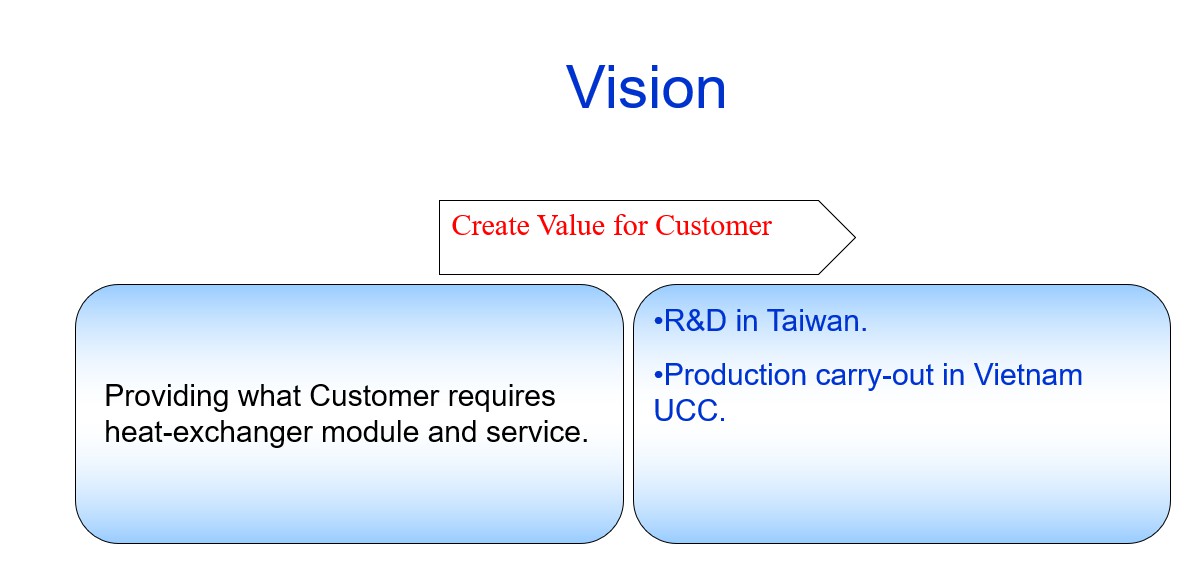 Vision

Create Value for Customer

Providing what Customer requires heat-exchanger module and service.

•R&D in Taiwan.

•Production carry-out in Vietnam UCC.